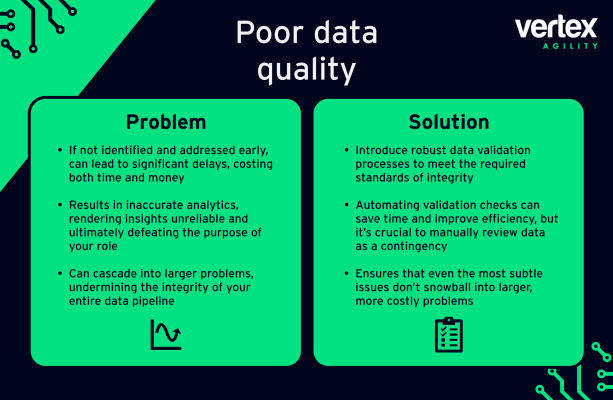 Poor data quality

vertex
AGILITY

Problem

• If not identified and addressed early, can lead to significant delays, costing both time and money

• Results in inaccurate analytics, rendering insights unreliable and ultimately defeating the purpose of your role

• Can cascade into larger problems, undermining the integrity of your entire data pipeline

Solution

• Introduce robust data validation processes to meet the required standards of integrity

• Automating validation checks can save time and improve efficiency, but it's crucial to manually review data as a contingency

• Ensures that even the most subtle issues don't snowball into larger, more costly problems